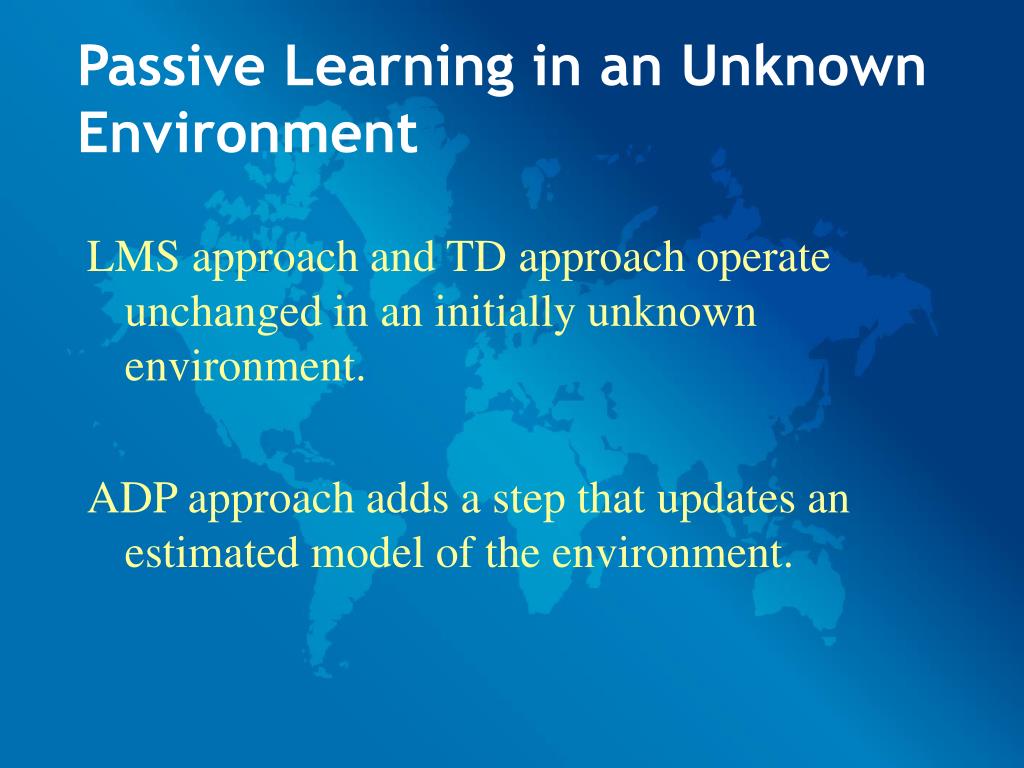 Passive Learning in an Unknown Environment

LMS approach and TD approach operate unchanged in an initially unknown environment.

ADP approach adds a step that updates an estimated model of the environment.